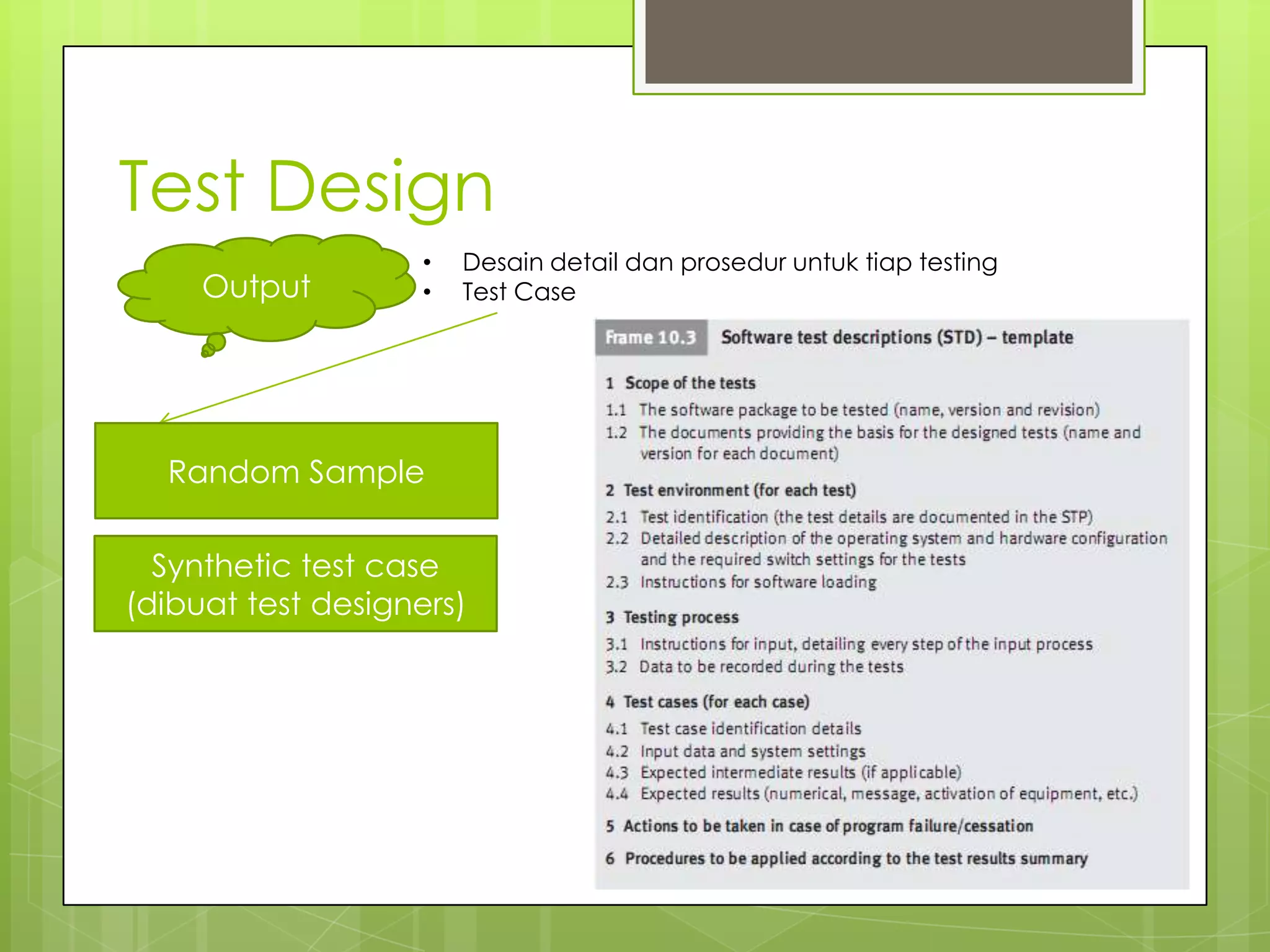 Test Design

Output

• Desain detail dan prosedur untuk tiap testing
• Test Case

Random Sample

Synthetic test case (dibuat test designers)

Frame 10.3 Software test descriptions (STD) – template

1 Scope of the tests
1.1 The software package to be tested (name, version and revision)
1.2 The documents providing the basis for the designed tests (name and version for each document)

2 Test environment (for each test)
2.1 Test identification (the test details are documented in the STP)
2.2 Detailed description of the operating system and hardware configuration and the required switch settings for the tests
2.3 Instructions for software loading

3 Testing process
3.1 Instructions for input, detailing every step of the input process
3.2 Data to be recorded during the tests

4 Test cases (for each case)
4.1 Test case identification details
4.2 Input data and system settings
4.3 Expected intermediate results (if applicable)
4.4 Expected results (numerical, message, activation of equipment, etc.)

5 Actions to be taken in case of program failure/cessation

6 Procedures to be applied according to the test results summary